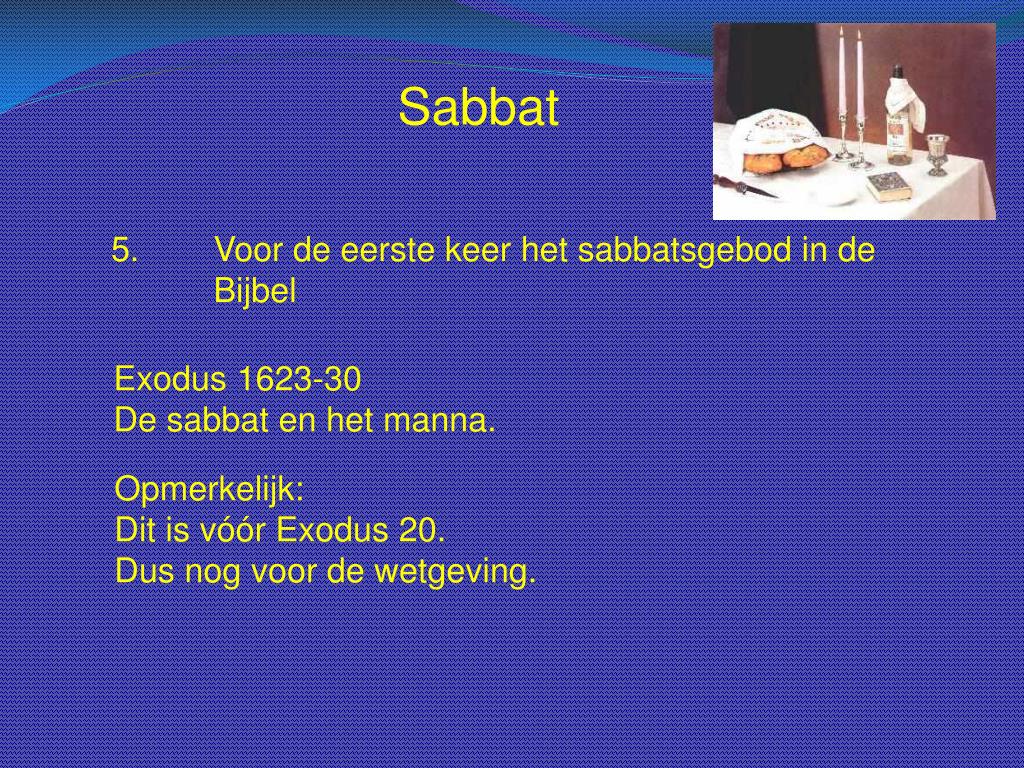 Sabbat

5. Voor de eerste keer het sabbatsgebod in de Bijbel

Exodus 1623-30
De sabbat en het manna.

Opmerkelijk:
Dit is vóór Exodus 20.
Dus nog voor de wetgeving.